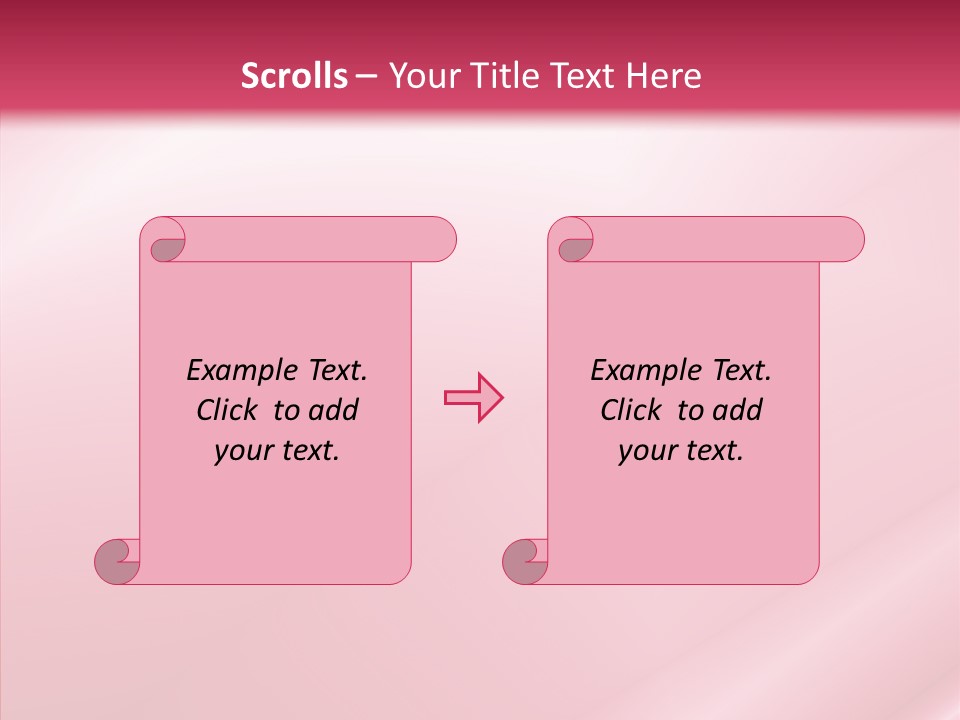 Scrolls – Your Title Text Here

Example Text. Click to add your text.

Example Text. Click to add your text.